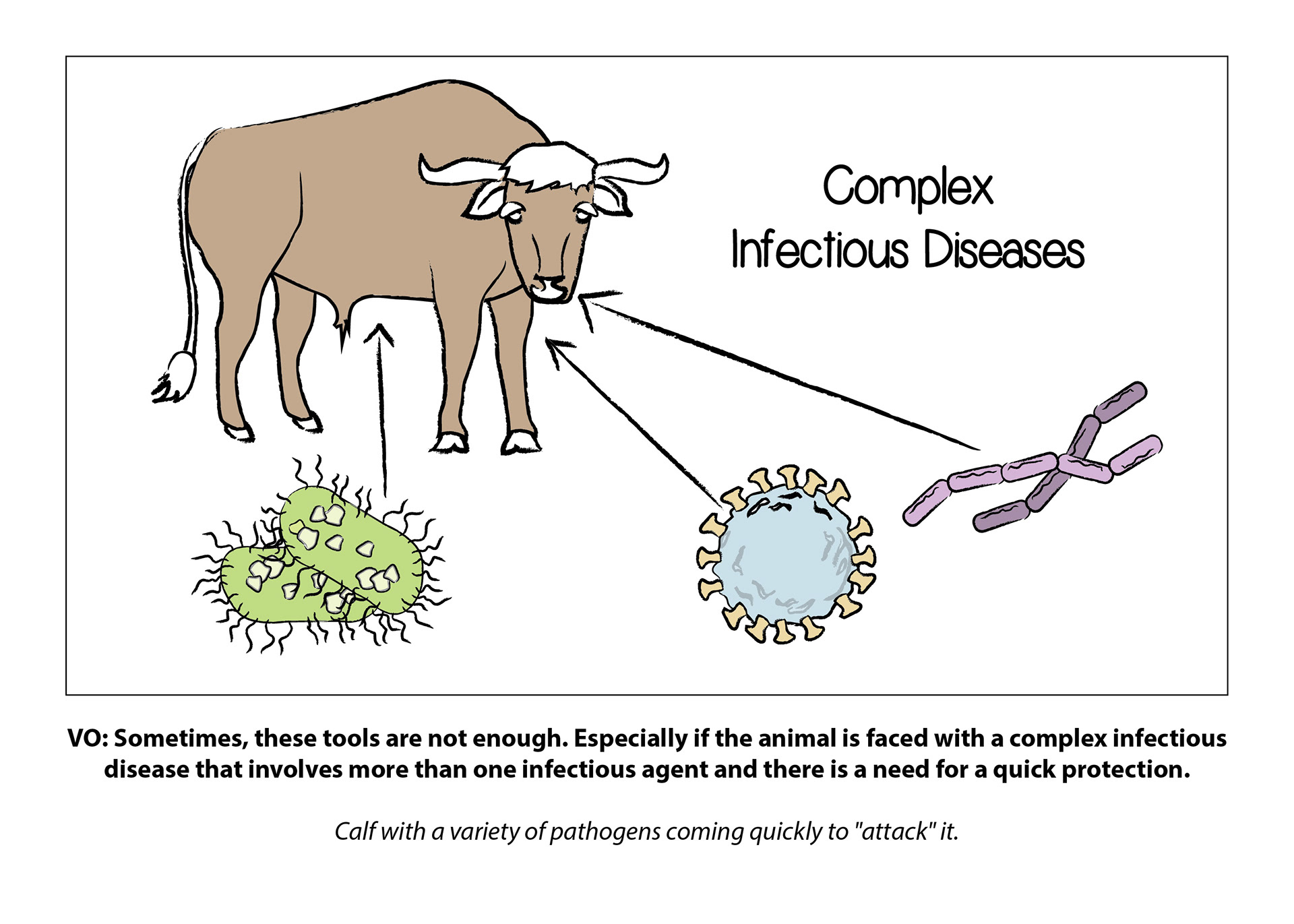 Complex
Infectious Diseases

VO: Sometimes, these tools are not enough. Especially if the animal is faced with a complex infectious disease that involves more than one infectious agent and there is a need for a quick protection.

Calf with a variety of pathogens coming quickly to "attack" it.